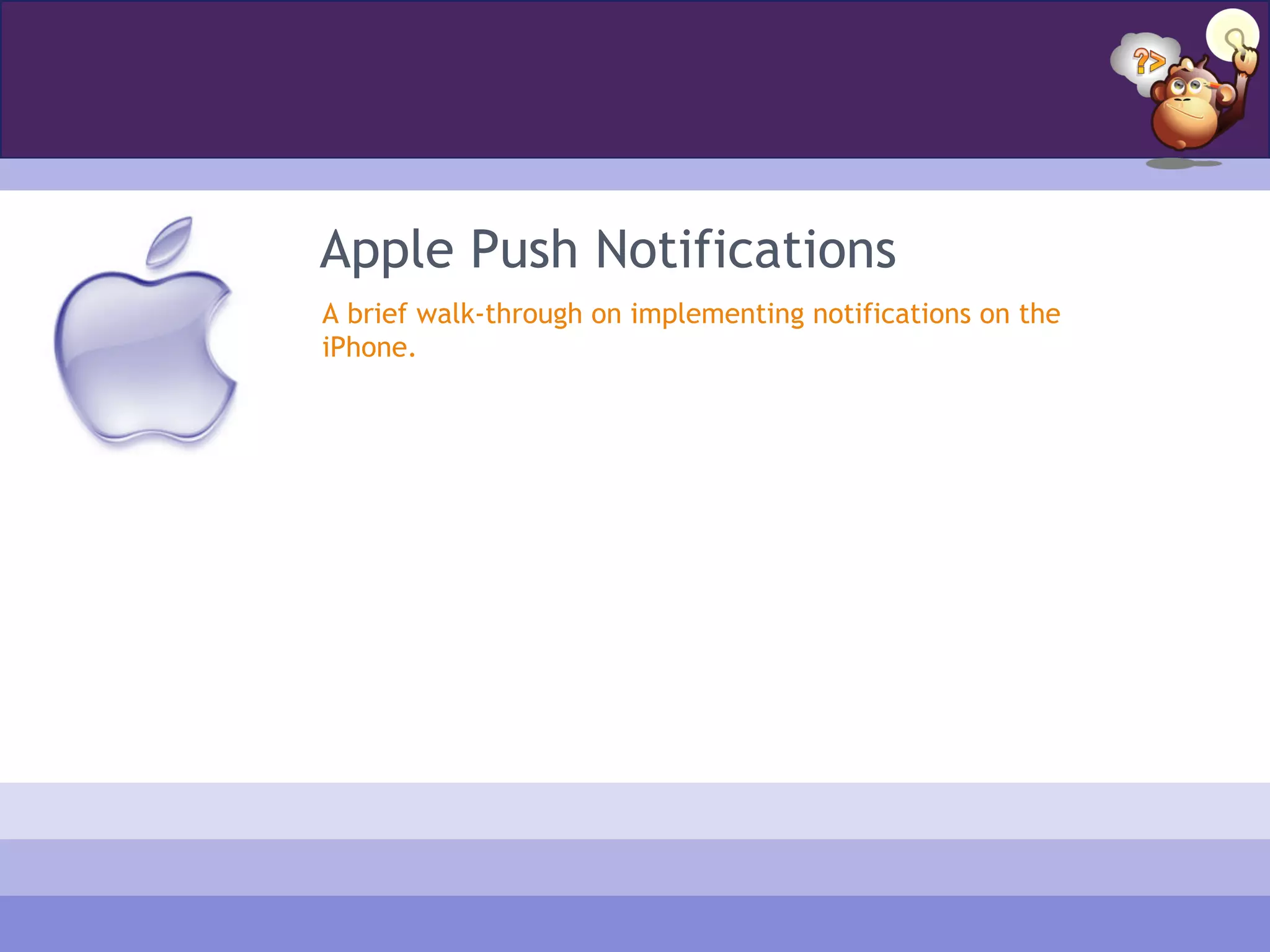 ?>

Apple Push Notifications

A brief walk-through on implementing notifications on the iPhone.